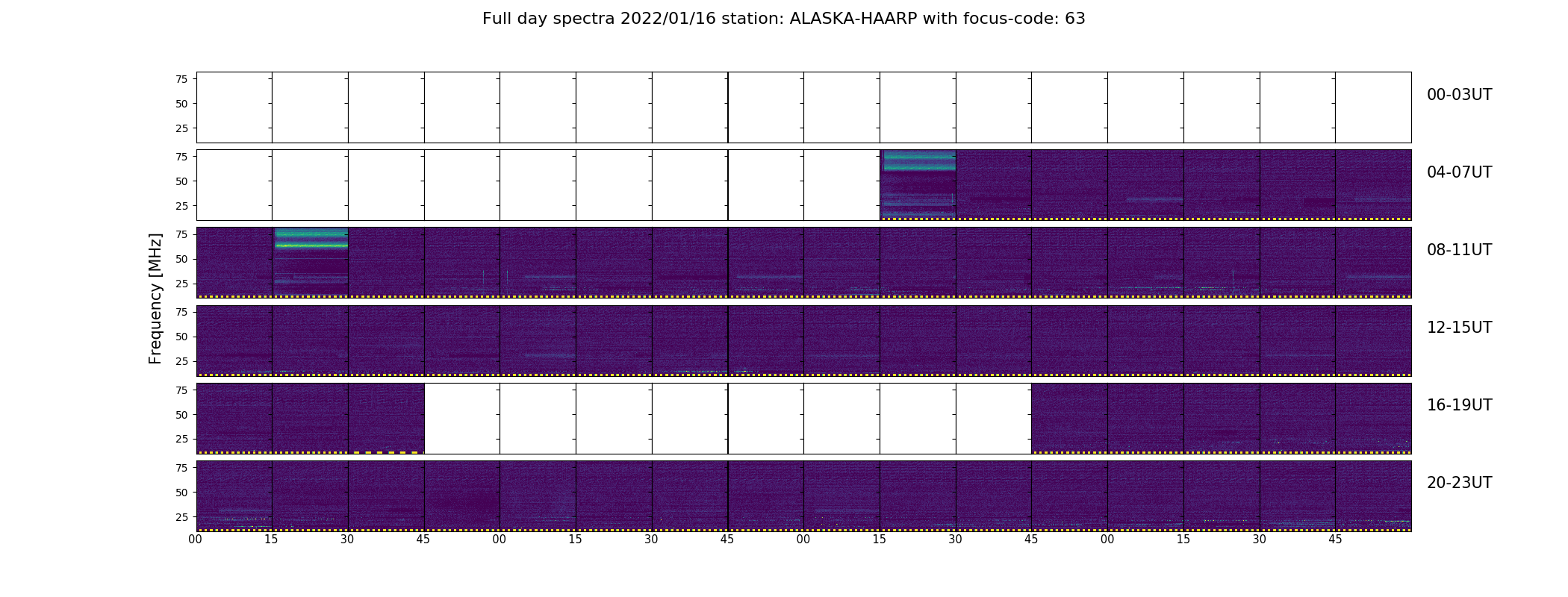 Full day spectra 2022/01/16 station: ALASKA-HAARP with focus-code: 63

Frequency [MHz]

75
50
25
00-03UT

75
50
25
04-07UT

75
50
25
08-11UT

75
50
25
12-15UT

75
50
25
16-19UT

75
50
25
20-23UT

00 15 30 45 00 15 30 45 00 15 30 45 00 15 30 45